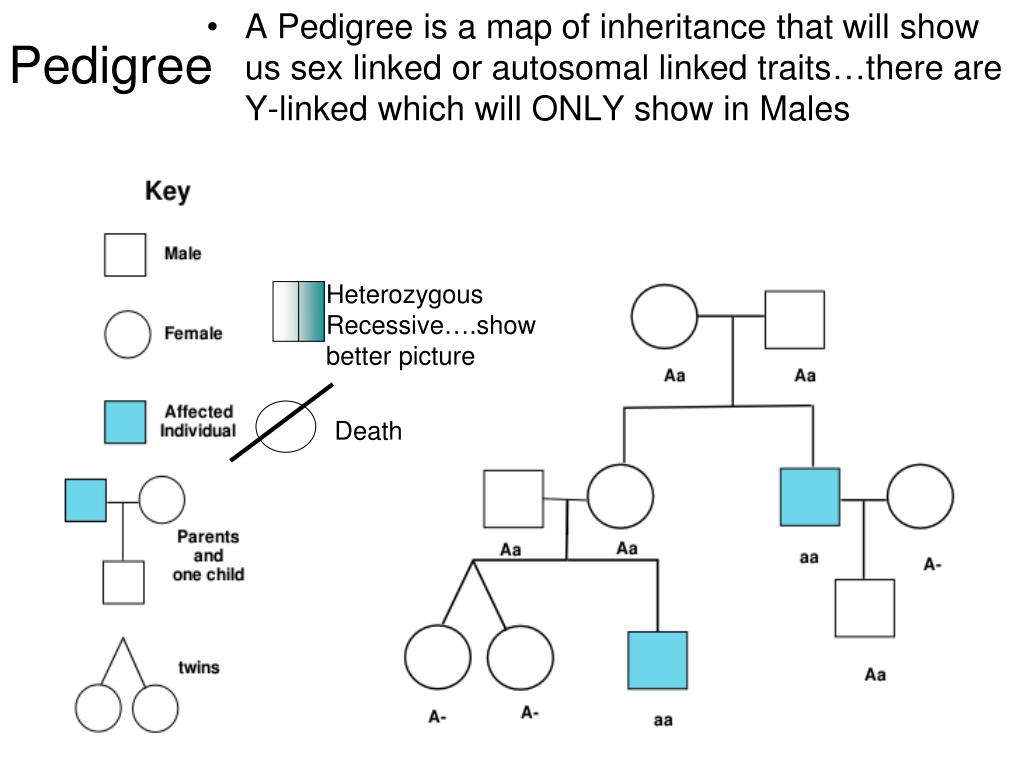 Pedigree

• A Pedigree is a map of inheritance that will show us sex linked or autosomal linked traits…there are Y-linked which will ONLY show in Males

Key

Male

Female

Affected Individual

Parents and one child

twins

Heterozygous Recessive….show better picture

Death

Aa

Aa

Aa

Aa

aa

A-

A-

A-

aa

Aa